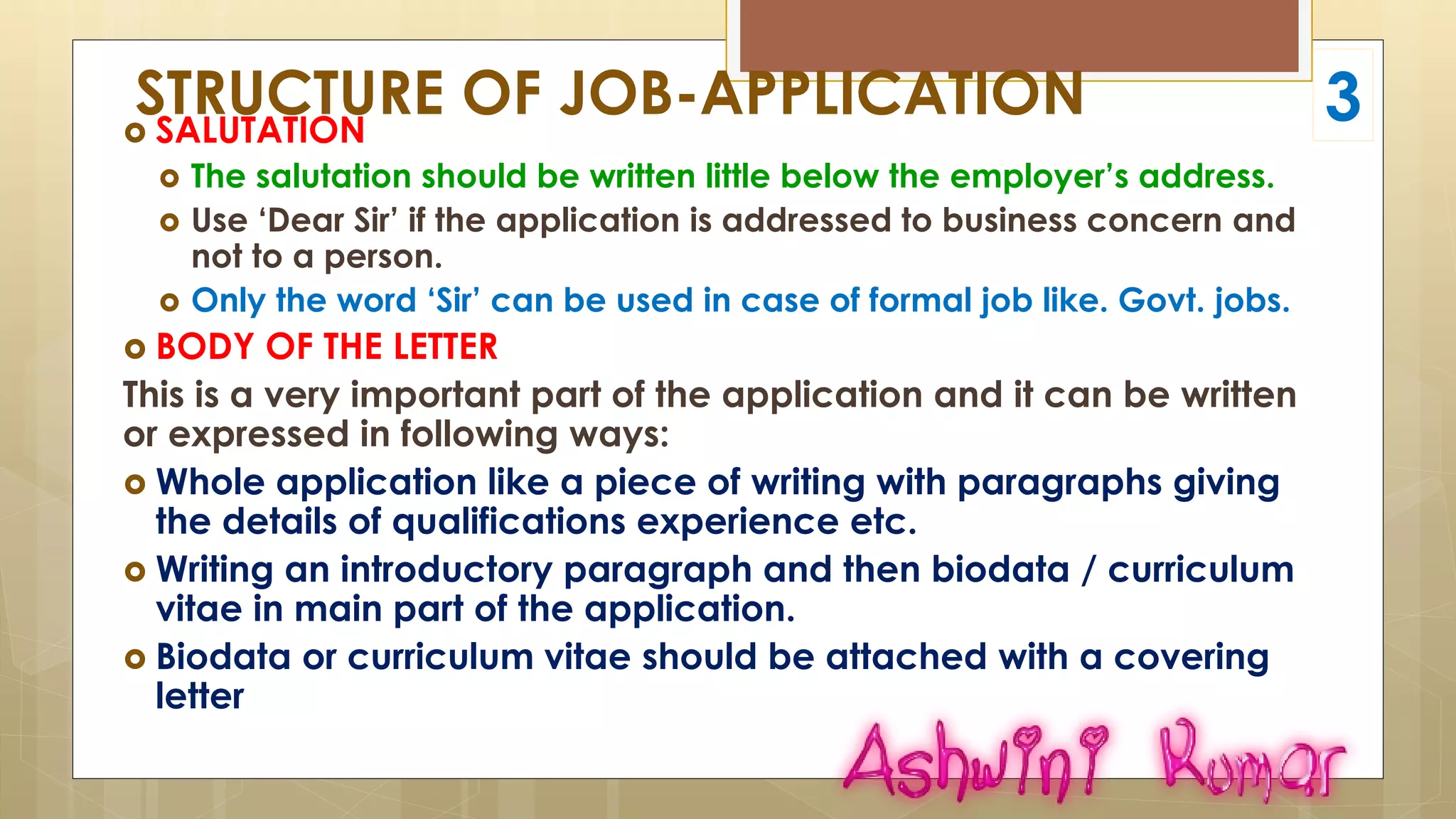 STRUCTURE OF JOB-APPLICATION

3

SALUTATION

The salutation should be written little below the employer's address.

Use 'Dear Sir' if the application is addressed to business concern and not to a person.

Only the word 'Sir' can be used in case of formal job like. Govt. jobs.

BODY OF THE LETTER

This is a very important part of the application and it can be written or expressed in following ways:

Whole application like a piece of writing with paragraphs giving the details of qualifications experience etc.

Writing an introductory paragraph and then biodata / curriculum vitae in main part of the application.

Biodata or curriculum vitae should be attached with a covering letter

Ashwini Kumar